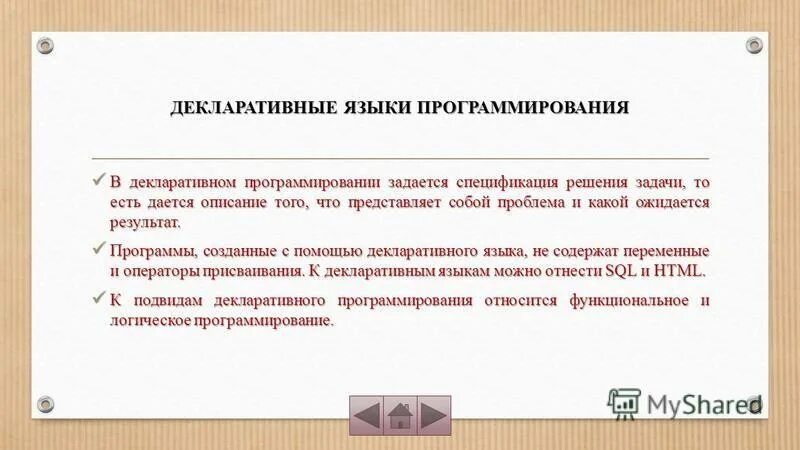 ДЕКЛАРАТИВНЫЕ ЯЗЫКИ ПРОГРАММИРОВАНИЯ

✓ В декларативном программировании задается спецификация решения задачи, то есть дается описание того, что представляет собой проблема и какой ожидается результат.

✓ Программы, созданные с помощью декларативного языка, не содержат переменные и операторы присваивания. К декларативным языкам можно отнести SQL и HTML.

✓ К подвидам декларативного программирования относится функциональное и логическое программирование.

MyShared